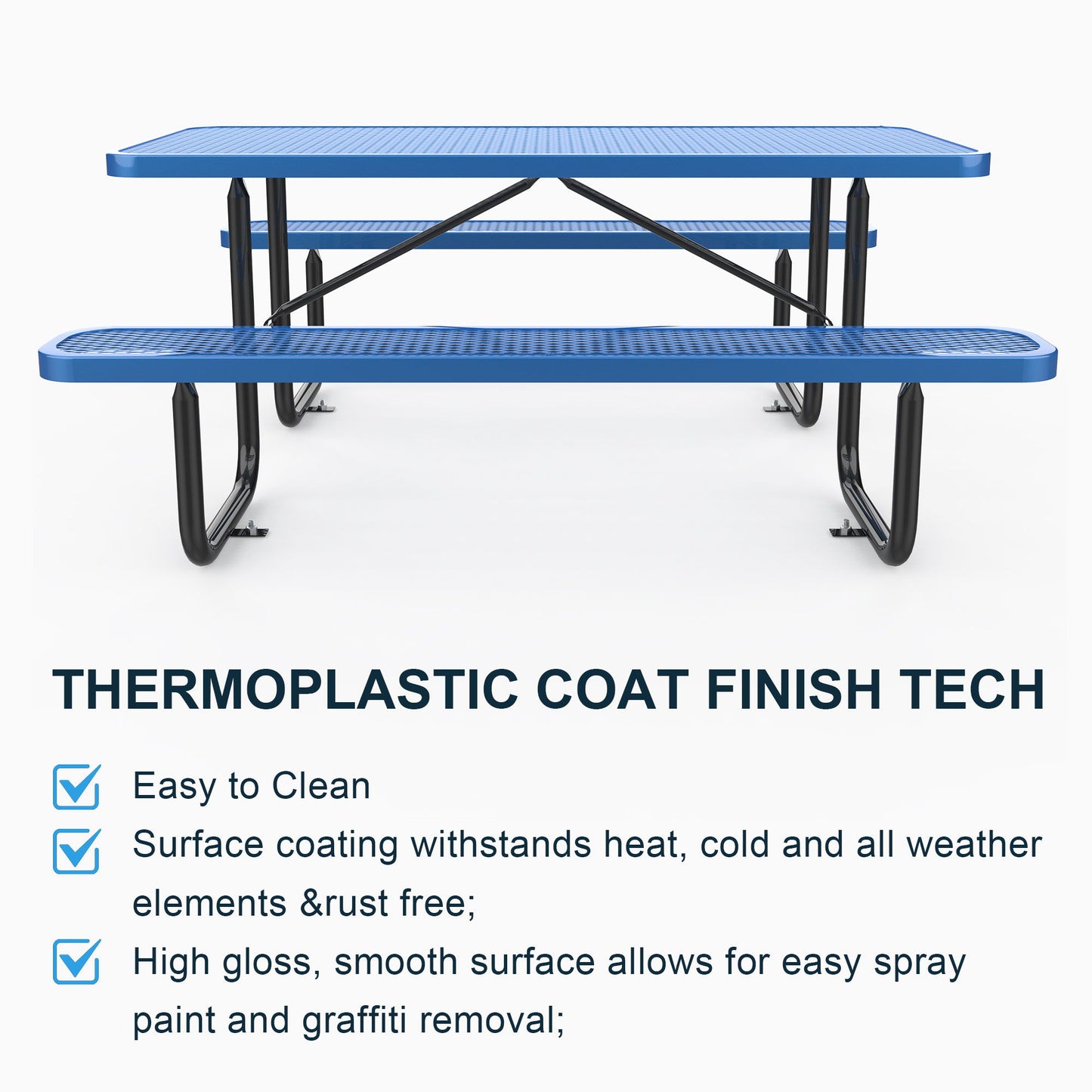 THERMOPLASTIC COAT FINISH TECH

Easy to Clean

Surface coating withstands heat, cold and all weather elements &rust free;

High gloss, smooth surface allows for easy spray paint and graffiti removal;